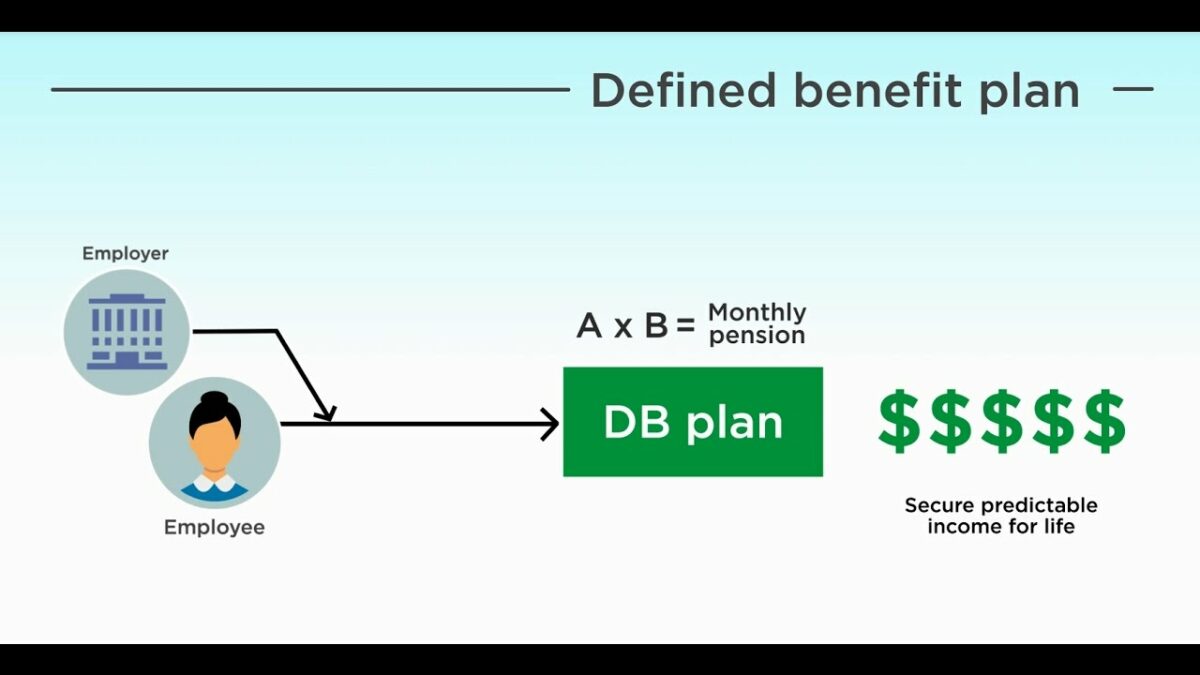 Defined benefit plan

Employer

Employee

A x B = Monthly pension

DB plan

$$$$$

Secure predictable income for life